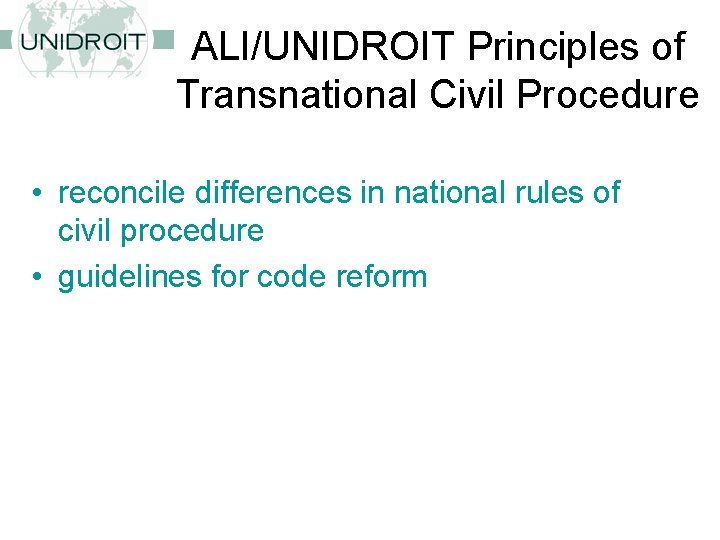 UNIDROIT

ALI/UNIDROIT Principles of Transnational Civil Procedure

• reconcile differences in national rules of civil procedure
• guidelines for code reform